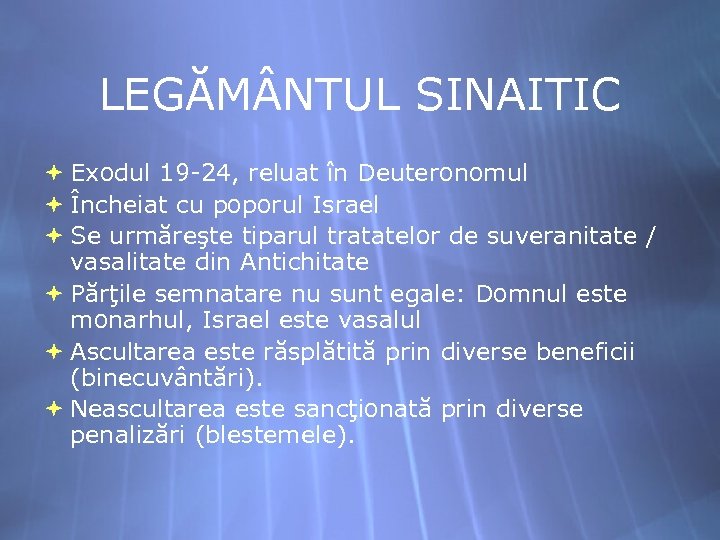 LEGĂMÂNTUL SINAITIC

Exodul 19-24, reluat în Deuteronomul
Încheiat cu poporul Israel
Se urmăreşte tiparul tratatelor de suveranitate / vasalitate din Antichitate
Părţile semnatare nu sunt egale: Domnul este monarhul, Israel este vasalul
Ascultarea este răsplătită prin diverse beneficii (binecuvântări).
Neascultarea este sancţionată prin diverse penalizări (blestemele).